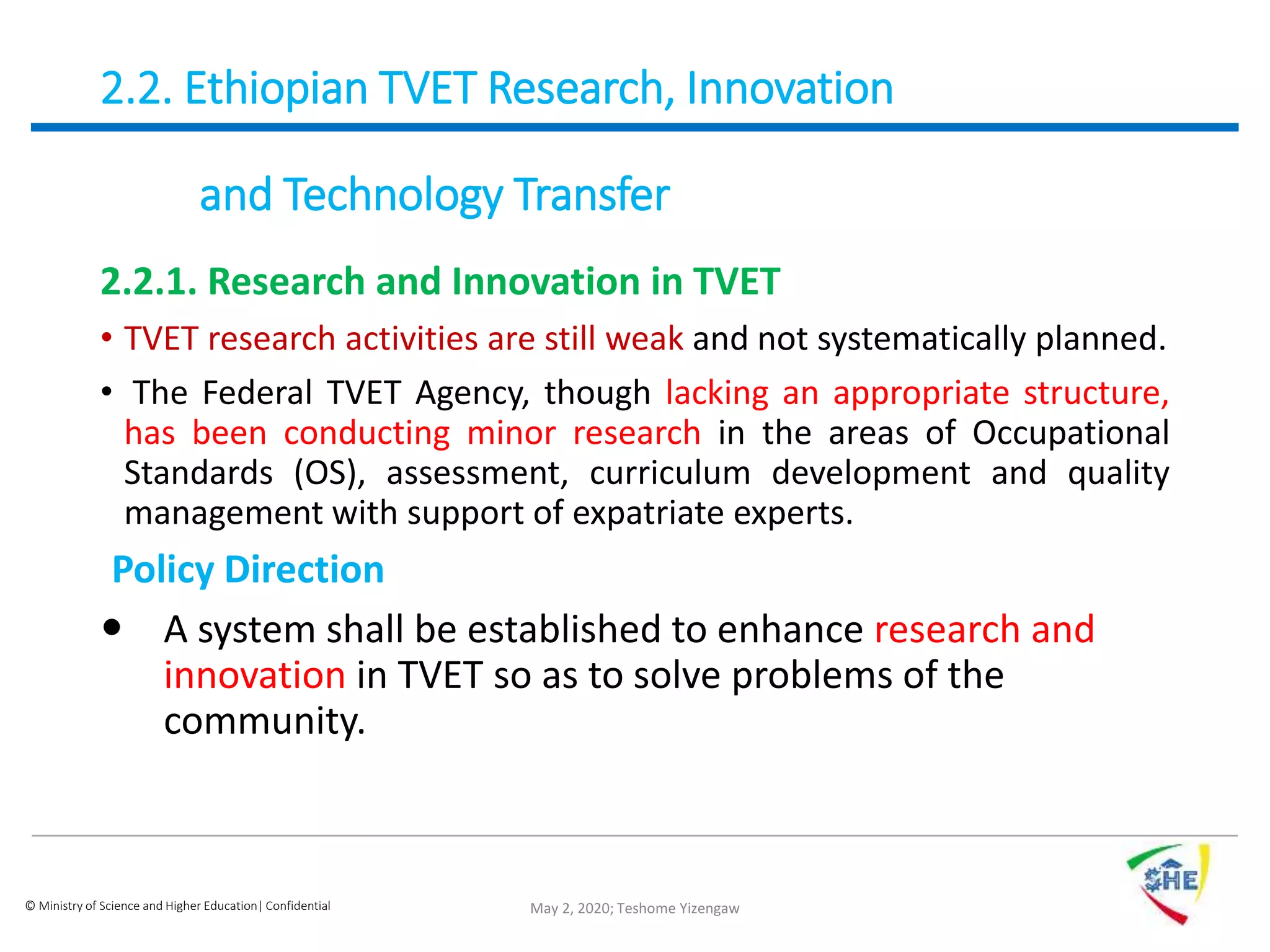 2.2. Ethiopian TVET Research, Innovation

and Technology Transfer

2.2.1. Research and Innovation in TVET

• TVET research activities are still weak and not systematically planned.

• The Federal TVET Agency, though lacking an appropriate structure, has been conducting minor research in the areas of Occupational Standards (OS), assessment, curriculum development and quality management with support of expatriate experts.

Policy Direction

• A system shall be established to enhance research and innovation in TVET so as to solve problems of the community.

© Ministry of Science and Higher Education| Confidential

May 2, 2020; Teshome Yizengaw

SHE